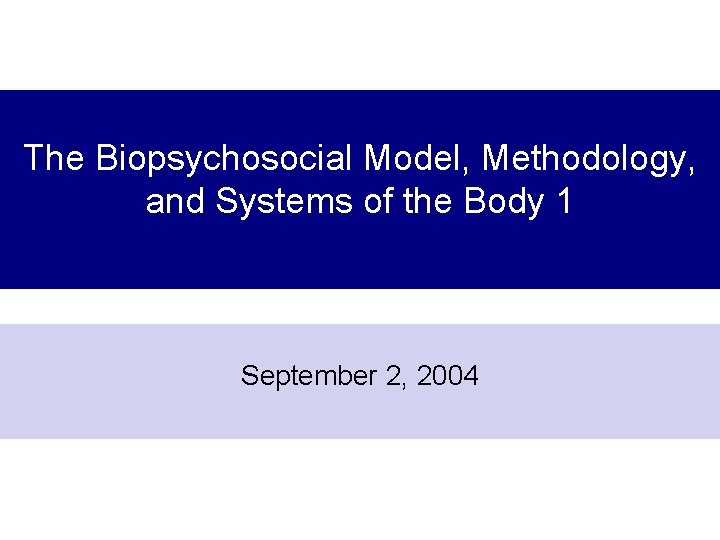 The Biopsychosocial Model, Methodology, and Systems of the Body 1

September 2, 2004